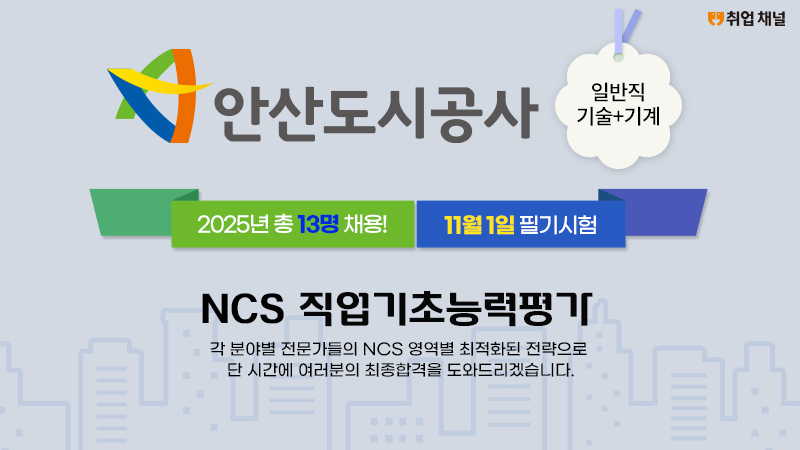 취업 채널

안산도시공사

일반직
기술+기계

2025년 총 13명 채용!

11월 1일 필기시험

NCS 직업기초능력평가

각 분야별 전문가들의 NCS 영역별 최적화된 전략으로
단 시간에 여러분의 최종합격을 도와드리겠습니다.